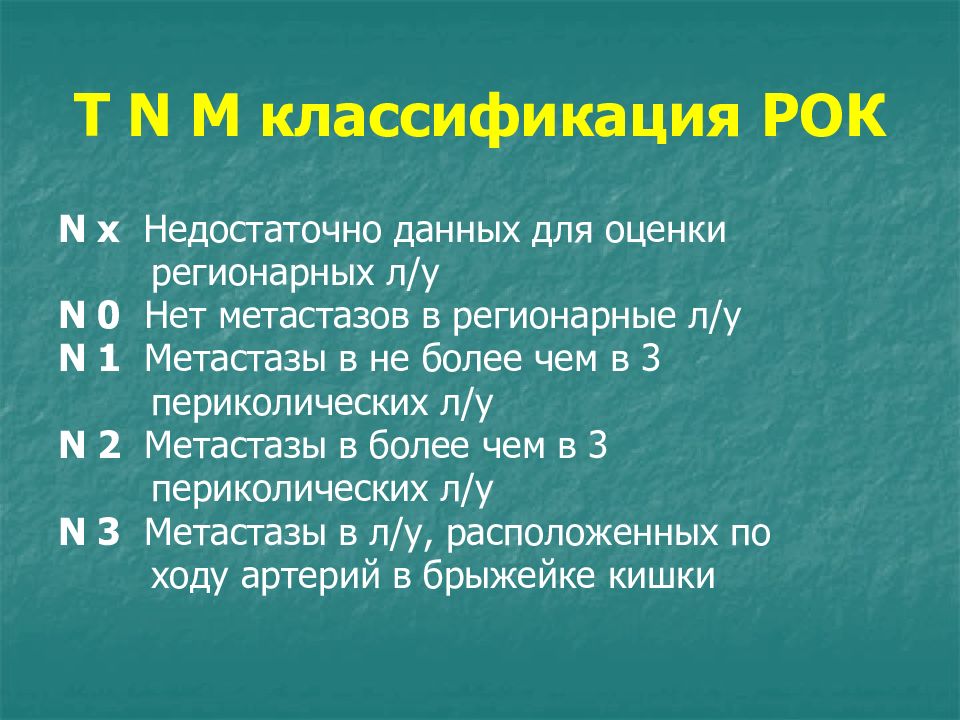 T N M классификация РОК

N x Недостаточно данных для оценки регионарных л/у
N 0 Нет метастазов в регионарные л/у
N 1 Метастазы в не более чем в 3 периколических л/у
N 2 Метастазы в более чем в 3 периколических л/у
N 3 Метастазы в л/у, расположенных по ходу артерий в брыжейке кишки